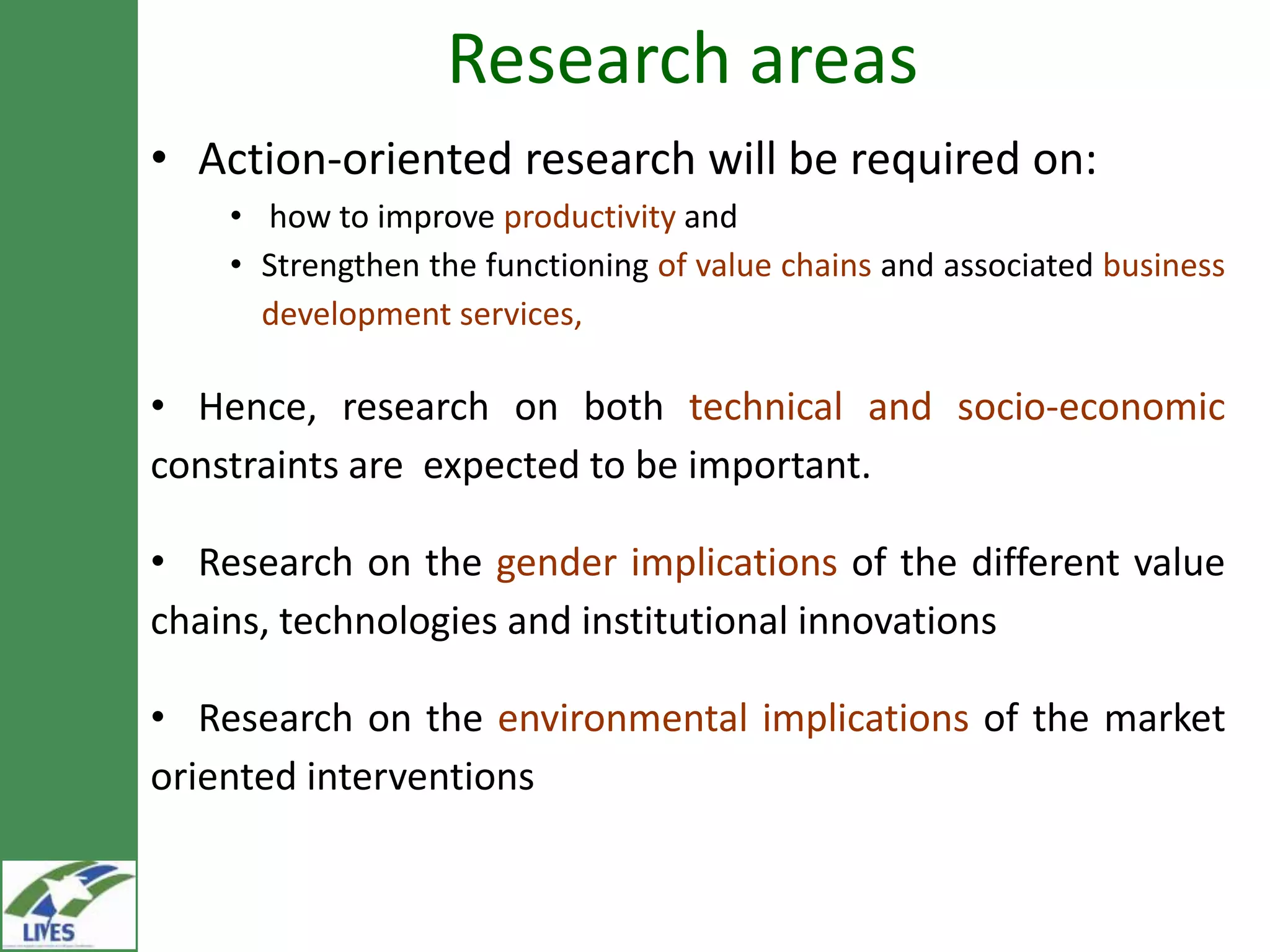 Research areas

• Action-oriented research will be required on:

• how to improve productivity and

• Strengthen the functioning of value chains and associated business development services,

• Hence, research on both technical and socio-economic constraints are expected to be important.

• Research on the gender implications of the different value chains, technologies and institutional innovations

• Research on the environmental implications of the market oriented interventions

LIVES